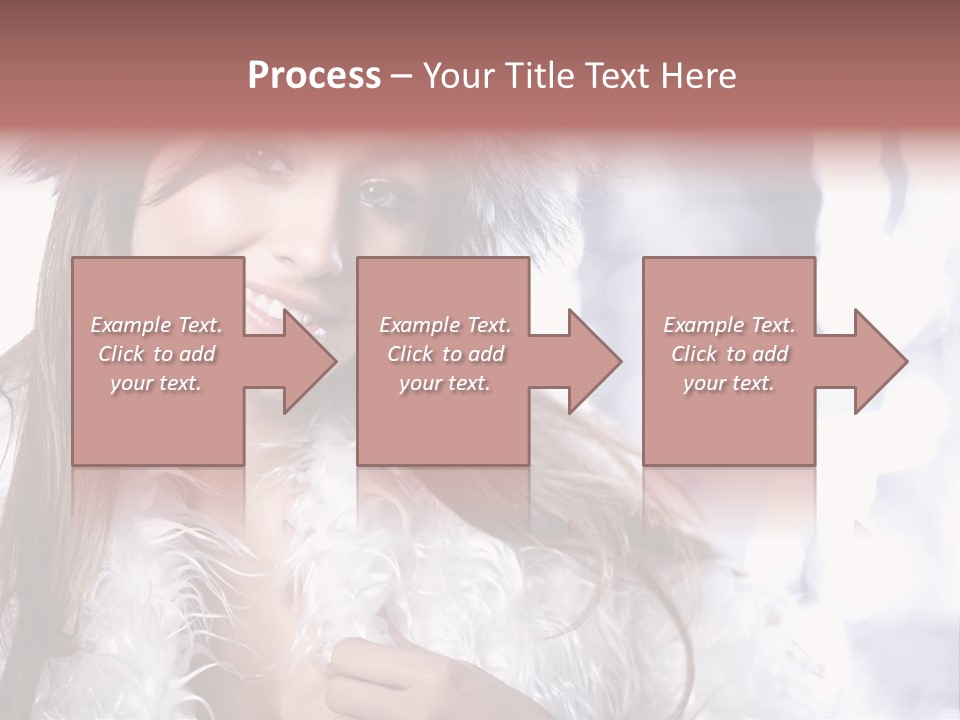 Process – Your Title Text Here

Example Text. Click to add your text.

Example Text. Click to add your text.

Example Text. Click to add your text.